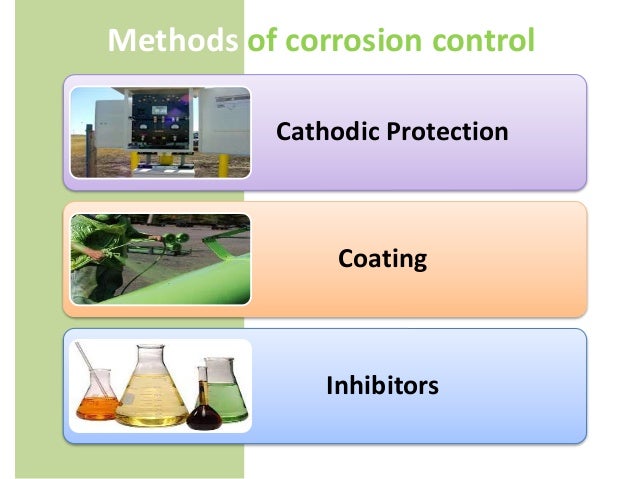 Methods of corrosion control

Cathodic Protection

Coating

Inhibitors